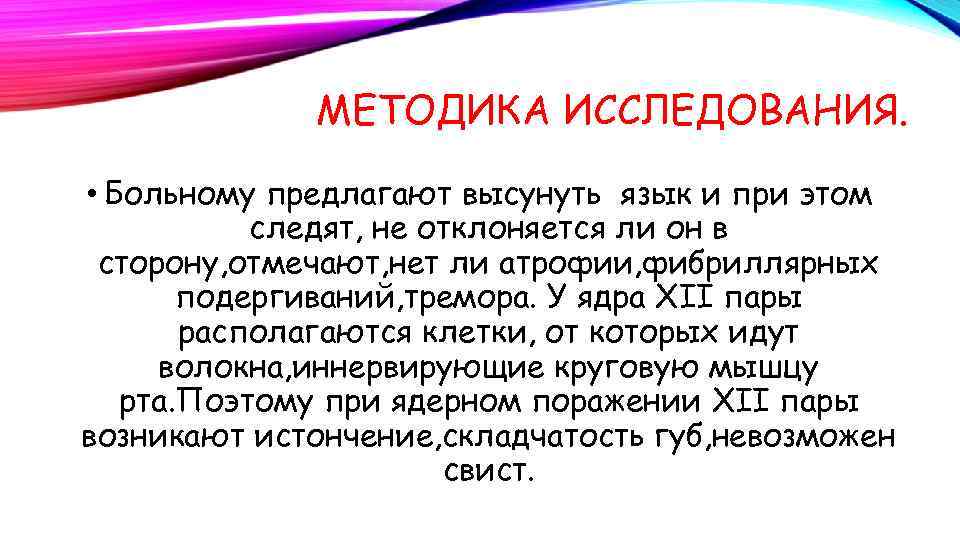 МЕТОДИКА ИССЛЕДОВАНИЯ.

• Больному предлагают высунуть язык и при этом следят, не отклоняется ли он в сторону,отмечают,нет ли атрофии,фибриллярных подергиваний,тремора. У ядра XII пары располагаются клетки, от которых идут волокна,иннервирующие круговую мышцу рта.Поэтому при ядерном поражении XII пары возникают истончение,складчатость губ,невозможен свист.